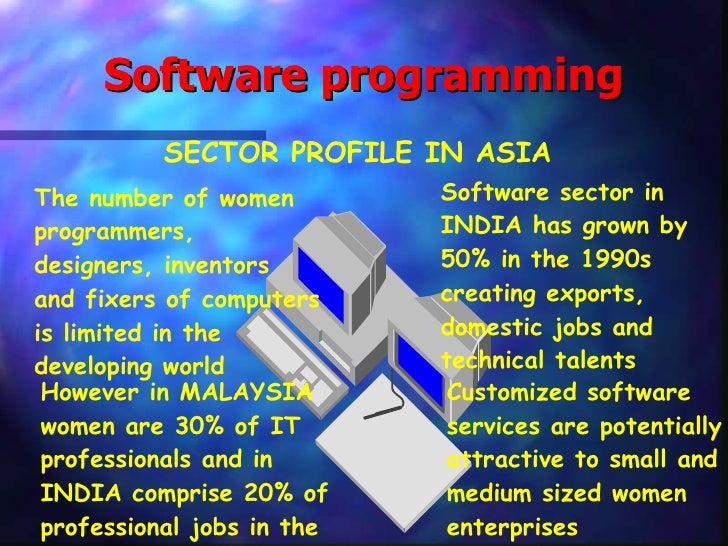 Software programming

SECTOR PROFILE IN ASIA

The number of women programmers, designers, inventors and fixers of computers is limited in the developing world

However in MALAYSIA women are 30% of IT professionals and in INDIA comprise 20% of professional jobs in the

Software sector in INDIA has grown by 50% in the 1990s creating exports, domestic jobs and technical talents

Customized software services are potentially attractive to small and medium sized women enterprises